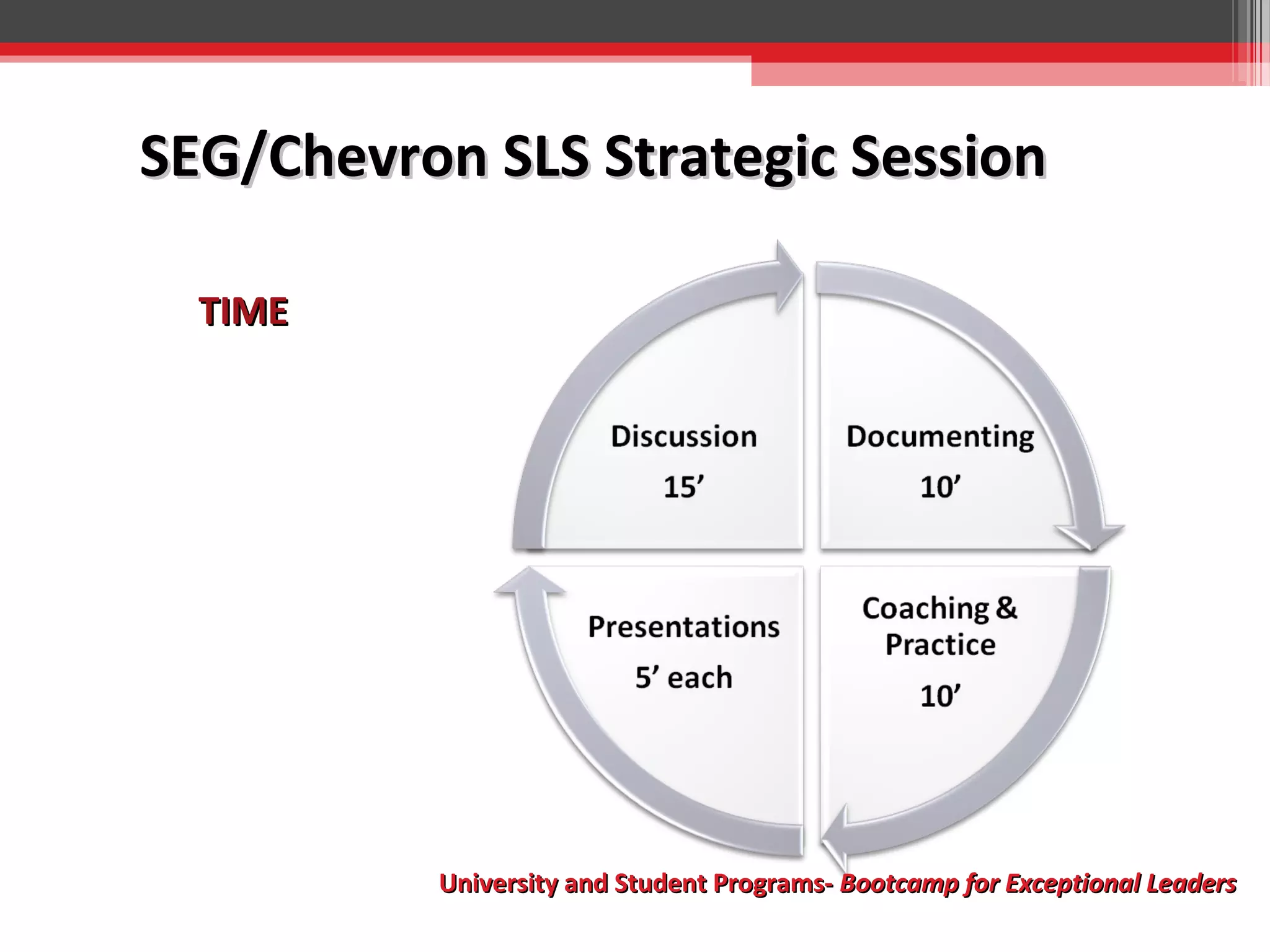 SEG/Chevron SLS Strategic Session

TIME

Discussion
15’

Documenting
10’

Coaching & Practice
10’

Presentations
5’ each

University and Student Programs- Bootcamp for Exceptional Leaders